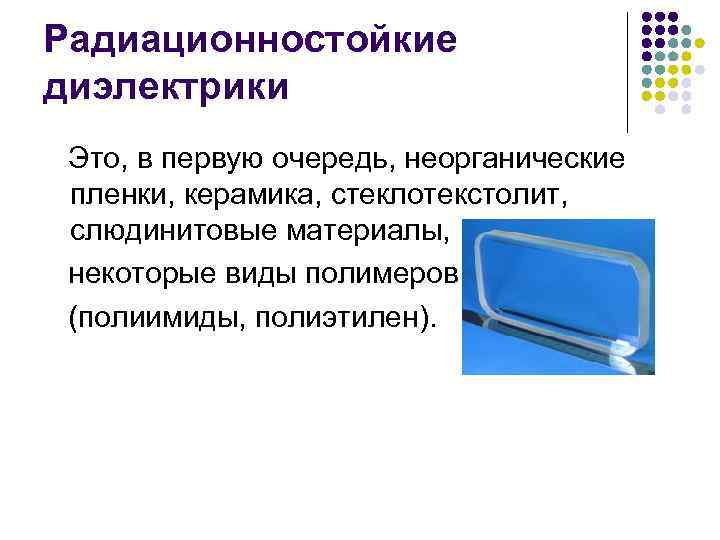 Радиационностойкие диэлектрики

Это, в первую очередь, неорганические пленки, керамика, стеклотекстолит, слюдинитовые материалы,

некоторые виды полимеров

(полиимиды, полиэтилен).